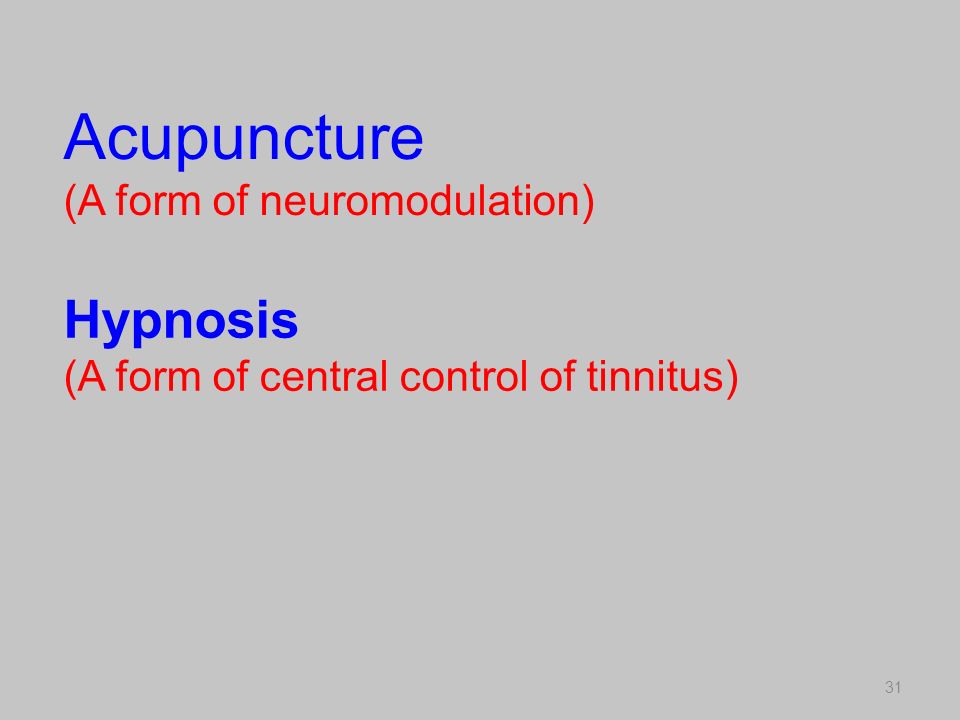 Acupuncture
(A form of neuromodulation)

Hypnosis
(A form of central control of tinnitus)

31